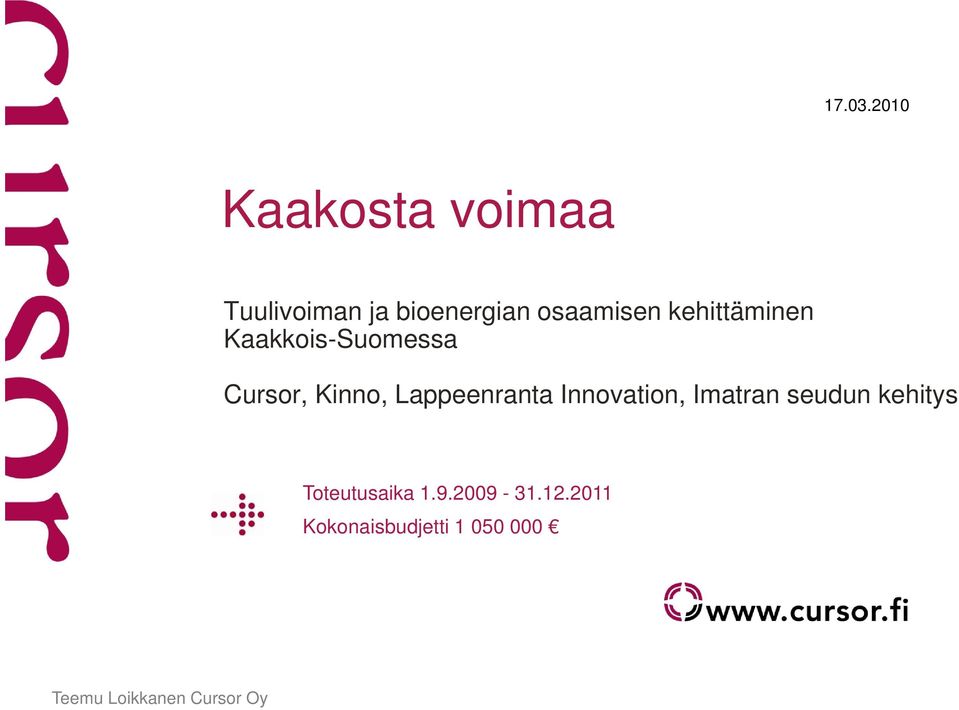 cursor

17.03.2010

Kaakosta voimaa

Tuulivoiman ja bioenergian osaamisen kehittäminen Kaakkois-Suomessa

Cursor, Kinno, Lappeenranta Innovation, Imatran seudun kehitys

Toteutusaika 1.9.2009 - 31.12.2011

Kokonaisbudjetti 1 050 000 €

www.cursor.fi

Teemu Loikkanen Cursor Oy